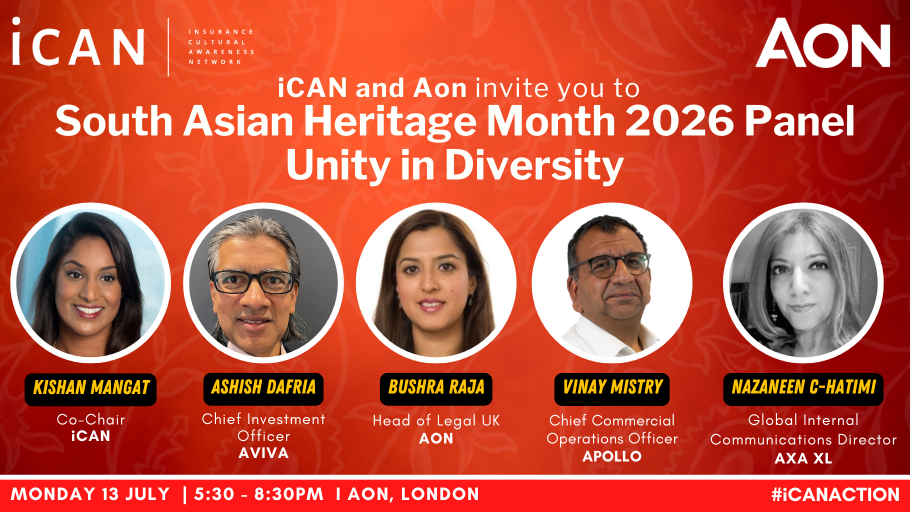 iCAN | INSURANCE CULTURAL AWARENESS NETWORK

AON

iCAN and Aon invite you to

South Asian Heritage Month 2026 Panel

Unity in Diversity

KISHAN MANGAT
Co-Chair
iCAN

ASHISH DAFRIA
Chief Investment Officer
AVIVA

BUSHRA RAJA
Head of Legal UK
AON

VINAY MISTRY
Chief Commercial Operations Officer
APOLLO

NAZANEEN C-HATIMI
Global Internal Communications Director
AXA XL

MONDAY 13 JULY | 5:30 - 8:30PM I AON, LONDON

#iCANACTION